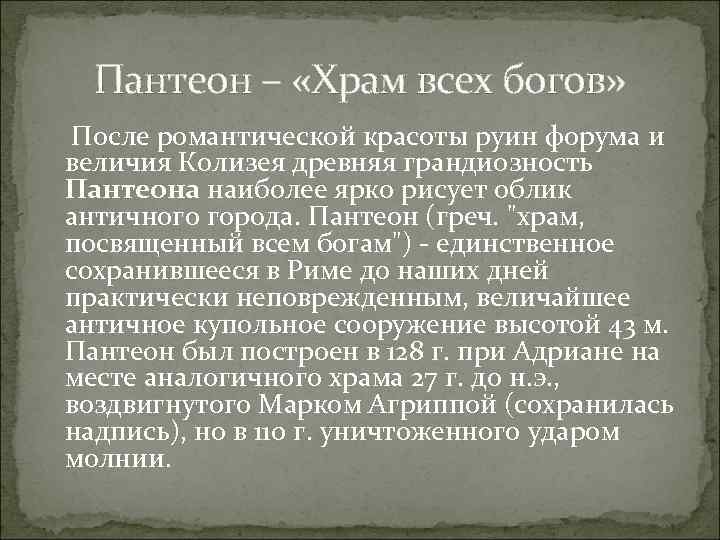 Пантеон – «Храм всех богов»

После романтической красоты руин форума и величия Колизея древняя грандиозность Пантеона наиболее ярко рисует облик античного города. Пантеон (греч. "храм, посвященный всем богам") - единственное сохранившееся в Риме до наших дней практически неповрежденным, величайшее античное купольное сооружение высотой 43 м. Пантеон был построен в 128 г. при Адриане на месте аналогичного храма 27 г. до н.э., воздвигнутого Марком Агриппой (сохранилась надпись), но в 110 г. уничтоженного ударом молнии.